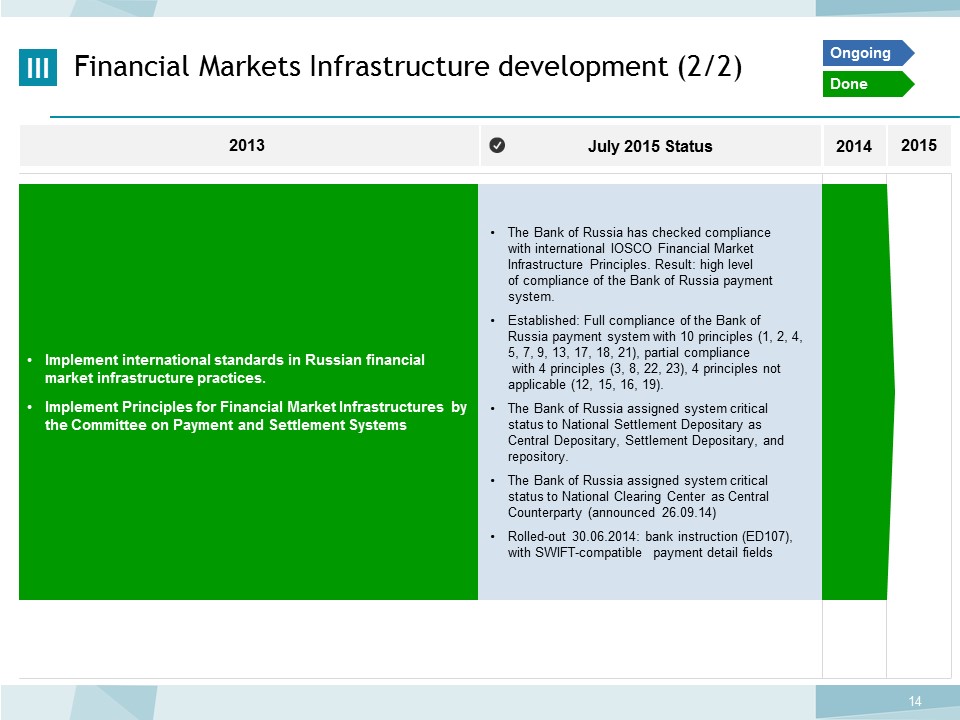 III Financial Markets Infrastructure development (2/2)

Ongoing
Done

| 2013 | July 2015 Status | 2014 | 2015 |
|---|---|---|---|
| • Implement international standards in Russian financial market infrastructure practices. • Implement Principles for Financial Market Infrastructures by the Committee on Payment and Settlement Systems | • The Bank of Russia has checked compliance with international IOSCO Financial Market Infrastructure Principles. Result: high level of compliance of the Bank of Russia payment system. • Established: Full compliance of the Bank of Russia payment system with 10 principles (1, 2, 4, 5, 7, 9, 13, 17, 18, 21), partial compliance with 4 principles (3, 8, 22, 23), 4 principles not applicable (12, 15, 16, 19). • The Bank of Russia assigned system critical status to National Settlement Depositary as Central Depositary, Settlement Depositary, and repository. • The Bank of Russia assigned system critical status to National Clearing Center as Central Counterparty (announced 26.09.14) • Rolled-out 30.06.2014: bank instruction (ED107), with SWIFT-compatible payment detail fields | | |

14